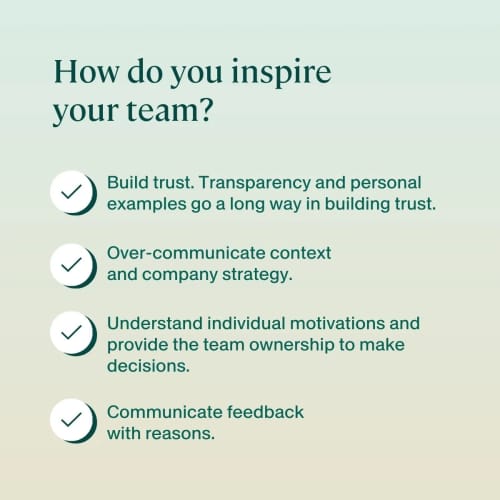 How do you inspire your team?

Build trust. Transparency and personal examples go a long way in building trust.

Over-communicate context and company strategy.

Understand individual motivations and provide the team ownership to make decisions.

Communicate feedback with reasons.